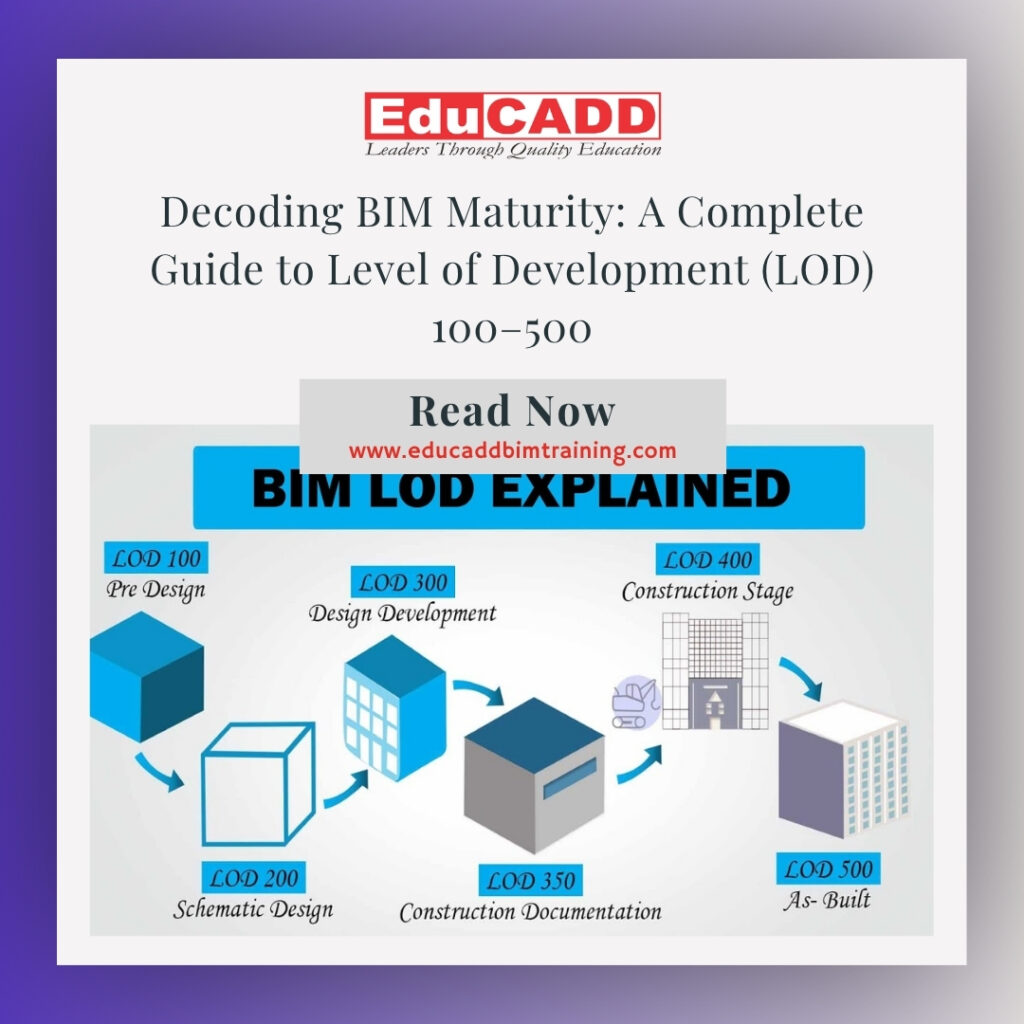 EduCADD
Leaders Through Quality Education

Decoding BIM Maturity: A Complete Guide to Level of Development (LOD) 100–500

Read Now
www.educaddbimtraining.com

BIM LOD EXPLAINED

LOD 100
Pre Design

LOD 200
Schematic Design

LOD 300
Design Development

LOD 350
Construction Documentation

LOD 400
Construction Stage

LOD 500
As- Built